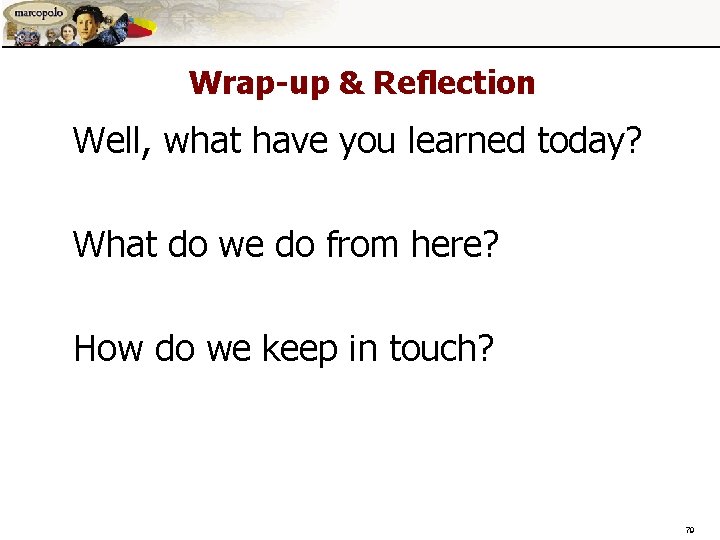 marcopolo

Wrap-up & Reflection

Well, what have you learned today?

What do we do from here?

How do we keep in touch?

70